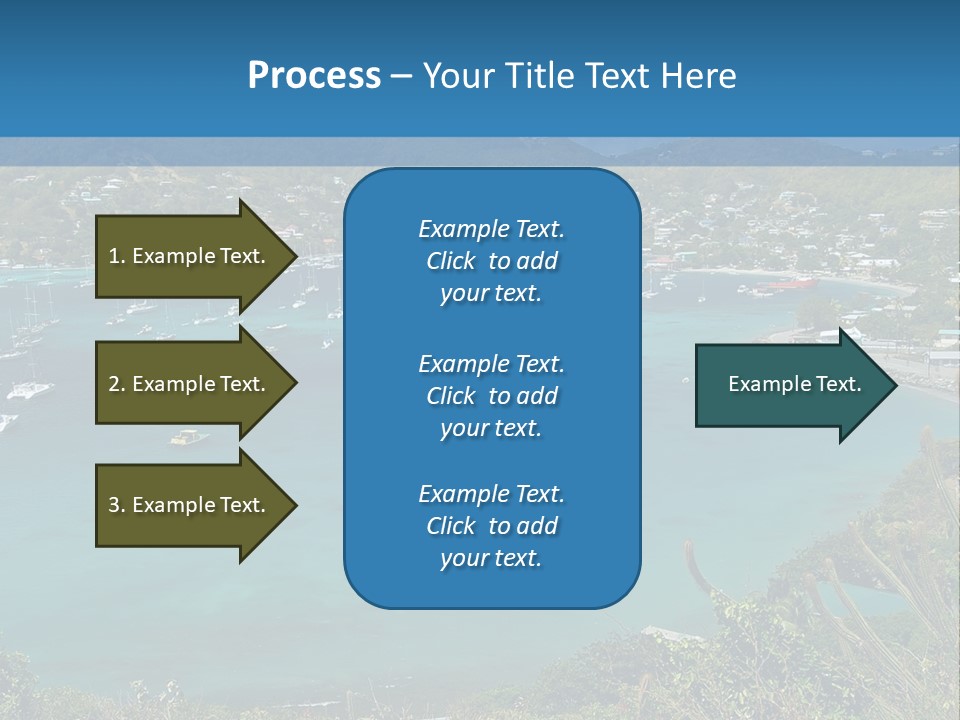 Process – Your Title Text Here

1. Example Text.

2. Example Text.

3. Example Text.

Example Text. Click to add your text.

Example Text. Click to add your text.

Example Text. Click to add your text.

Example Text.